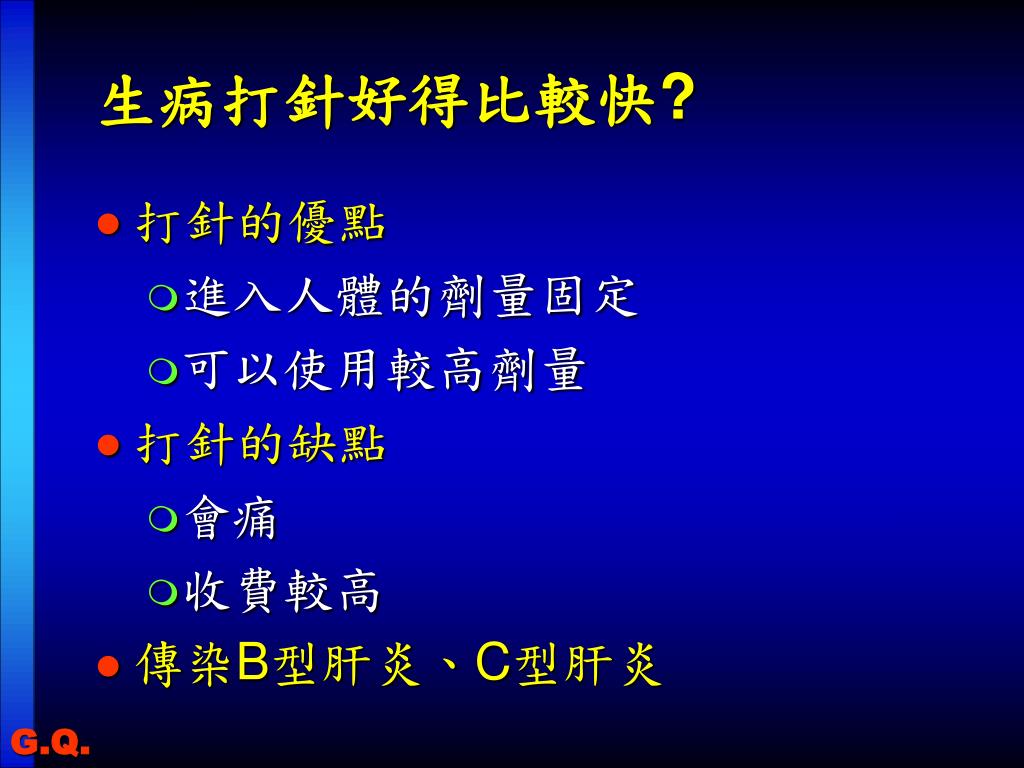 生病打針好得比較快?

- 打針的優點
  - 進入人體的劑量固定
  - 可以使用較高劑量
- 打針的缺點
  - 會痛
  - 收費較高
- 傳染B型肝炎、C型肝炎

G.Q.